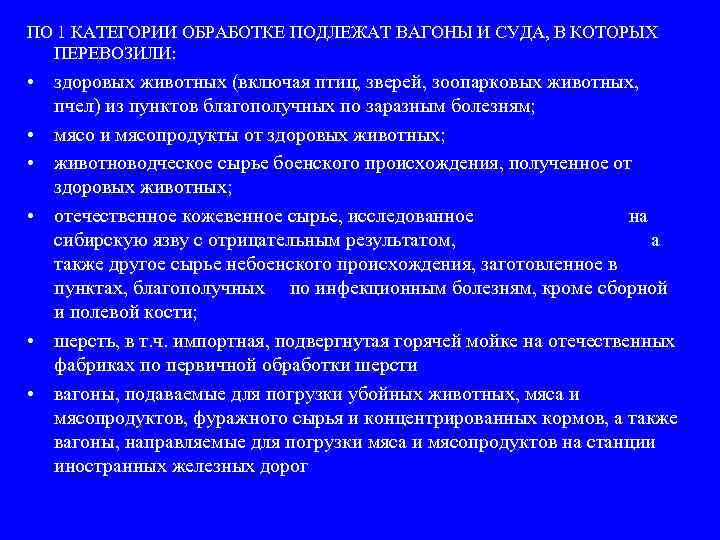 ПО 1 КАТЕГОРИИ ОБРАБОТКЕ ПОДЛЕЖАТ ВАГОНЫ И СУДА, В КОТОРЫХ ПЕРЕВОЗИЛИ:

• здоровых животных (включая птиц, зверей, зоопарковых животных, пчел) из пунктов благополучных по заразным болезням;

• мясо и мясопродукты от здоровых животных;

• животноводческое сырье боенского происхождения, полученное от здоровых животных;

• отечественное кожевенное сырье, исследованное на сибирскую язву с отрицательным результатом, а также другое сырье небоенского происхождения, заготовленное в пунктах, благополучных по инфекционным болезням, кроме сборной и полевой кости;

• шерсть, в т.ч. импортная, подвергнутая горячей мойке на отечественных фабриках по первичной обработки шерсти

• вагоны, подаваемые для погрузки убойных животных, мяса и мясопродуктов, фуражного сырья и концентрированных кормов, а также вагоны, направляемые для погрузки мяса и мясопродуктов на станции иностранных железных дорог